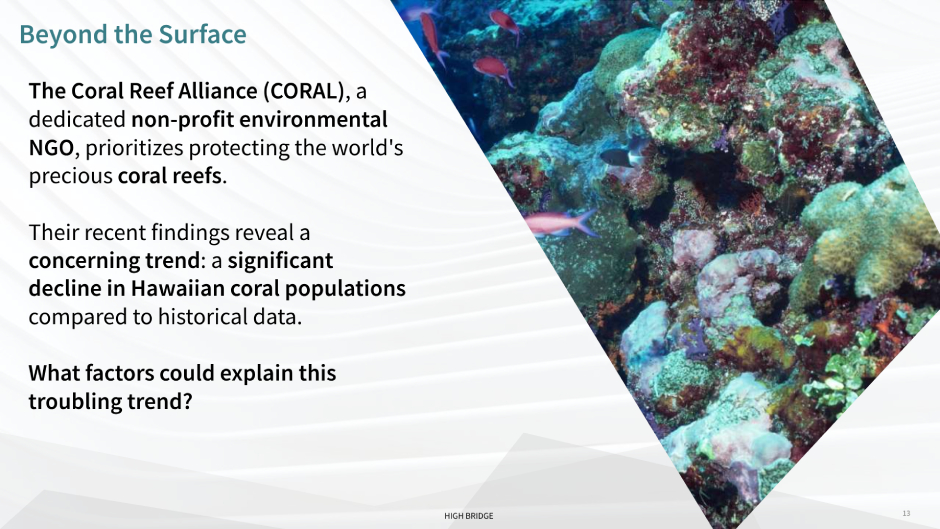 Beyond the Surface

The Coral Reef Alliance (CORAL), a dedicated non-profit environmental NGO, prioritizes protecting the world's precious coral reefs.

Their recent findings reveal a concerning trend: a significant decline in Hawaiian coral populations compared to historical data.

What factors could explain this troubling trend?

HIGH BRIDGE

13